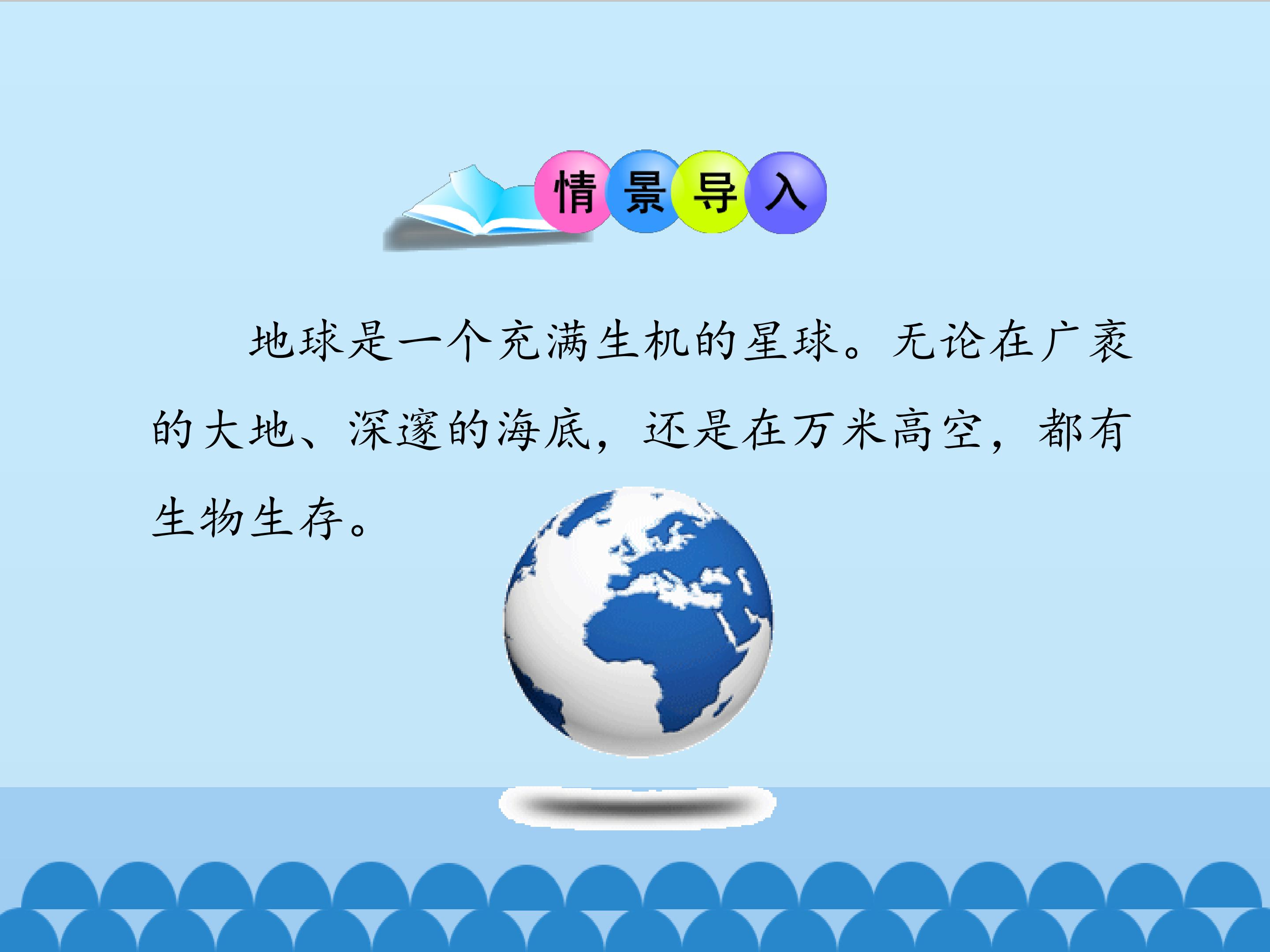 情景导入

地球是一个充满生机的星球。无论在广袤的大地、深邃的海底，还是在万米高空，都有生物生存。